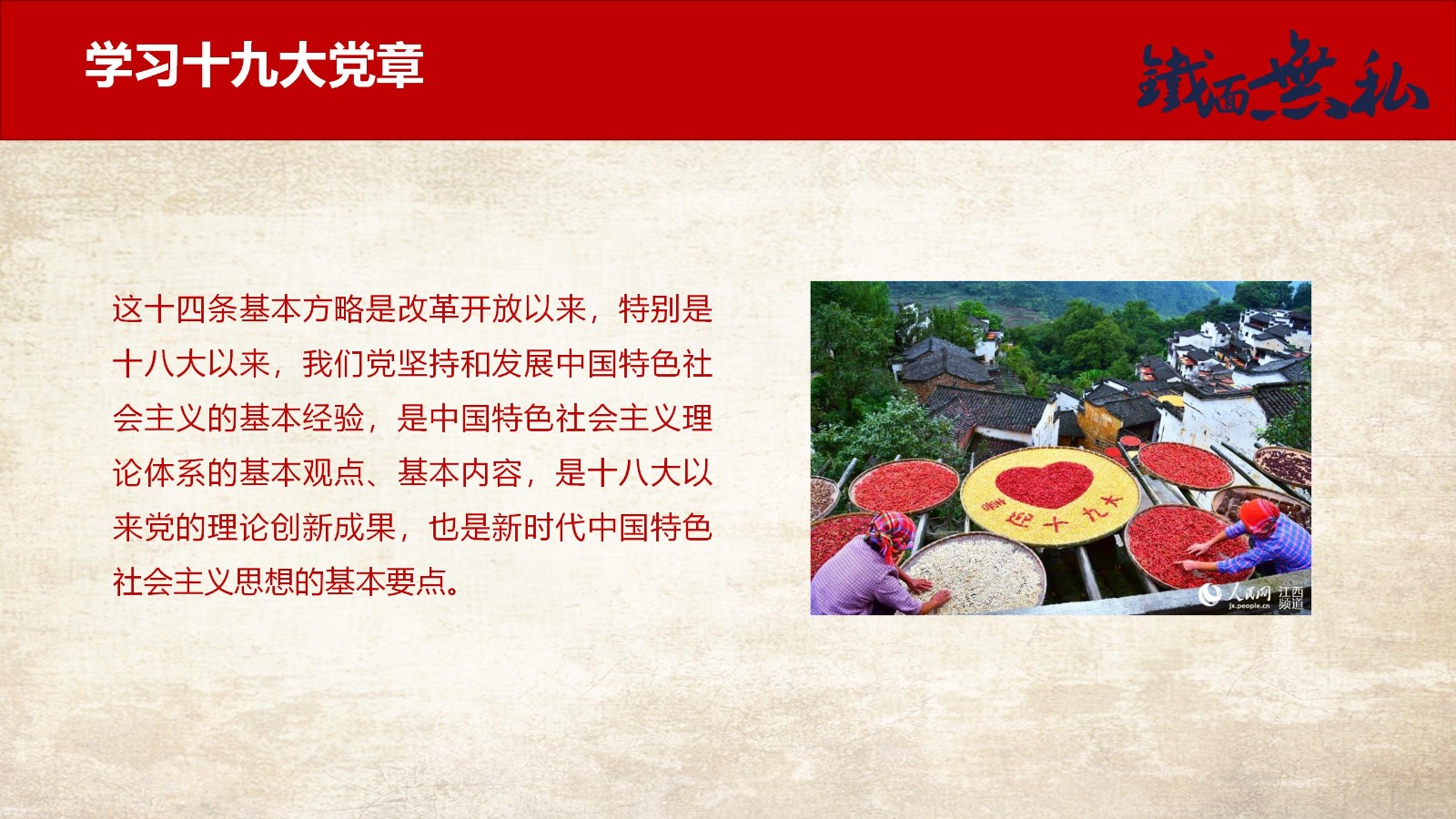 学习十九大党章

鐵面無私

这十四条基本方略是改革开放以来，特别是十八大以来，我们党坚持和发展中国特色社会主义的基本经验，是中国特色社会主义理论体系的基本观点、基本内容，是十八大以来党的理论创新成果，也是新时代中国特色社会主义思想的基本要点。

喜迎十九大

人民网 江西频道 jx.people.cn